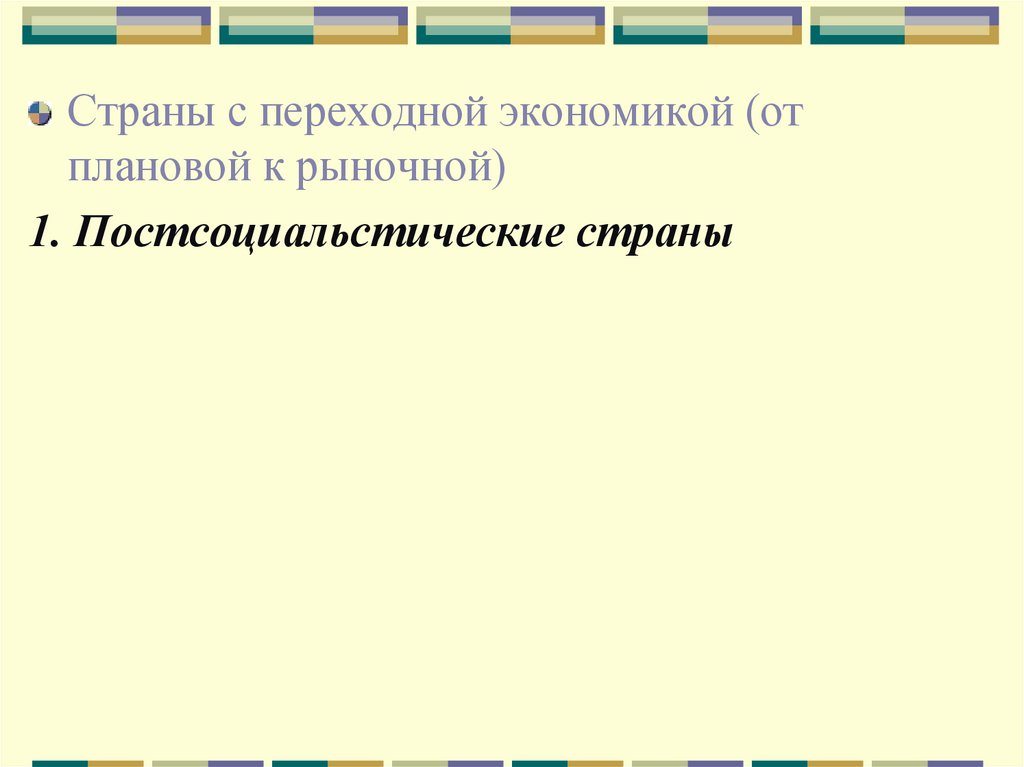 Страны с переходной экономикой (от плановой к рыночной)

1. Постсоциальстические страны